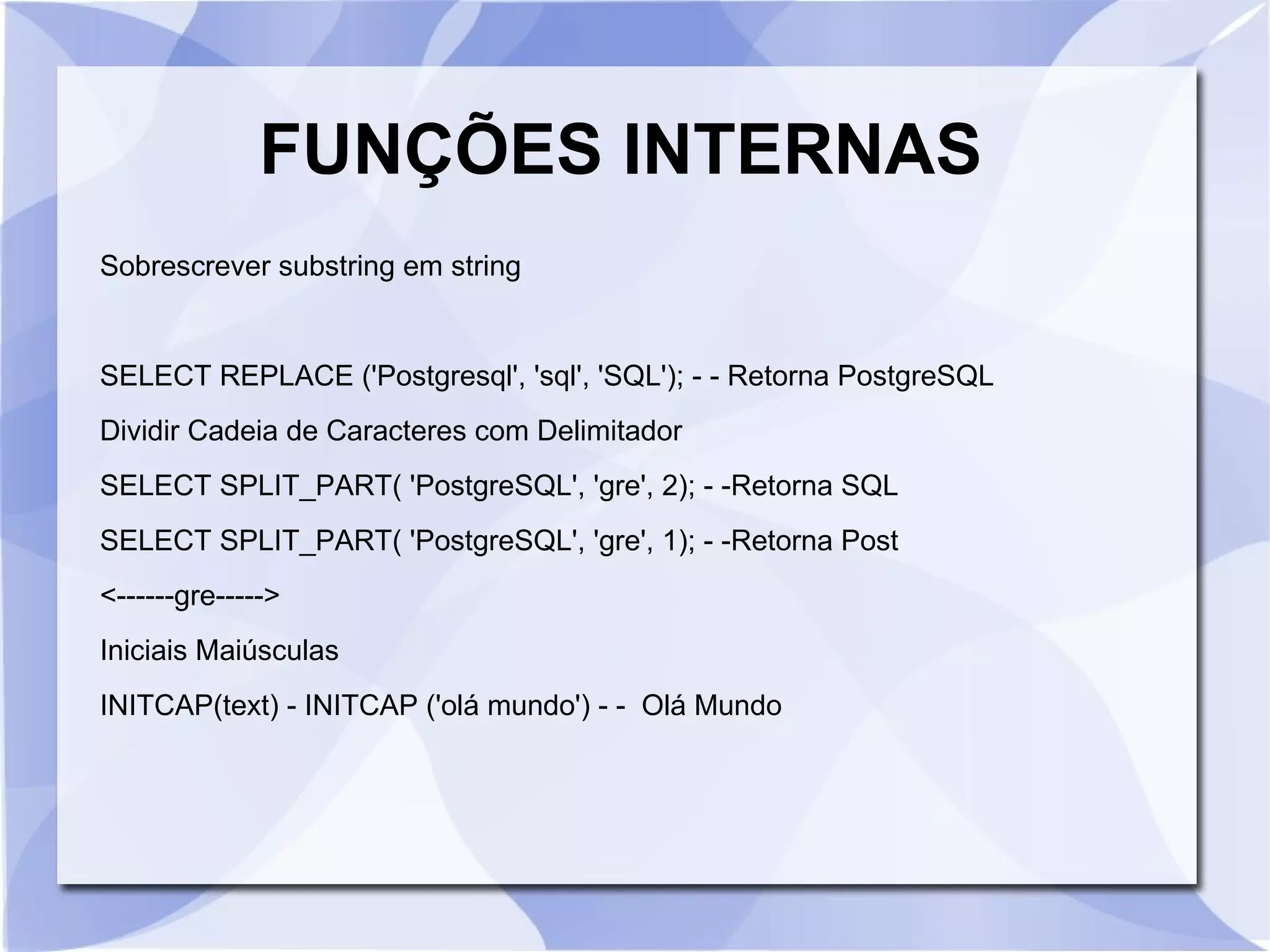 FUNÇÕES INTERNAS

Sobrescrever substring em string

SELECT REPLACE ('Postgresql', 'sql', 'SQL'); - - Retorna PostgreSQL

Dividir Cadeia de Caracteres com Delimitador

SELECT SPLIT_PART( 'PostgreSQL', 'gre', 2); - -Retorna SQL

SELECT SPLIT_PART( 'PostgreSQL', 'gre', 1); - -Retorna Post

<------gre----->

Iniciais Maiúsculas

INITCAP(text) - INITCAP ('olá mundo') - - Olá Mundo